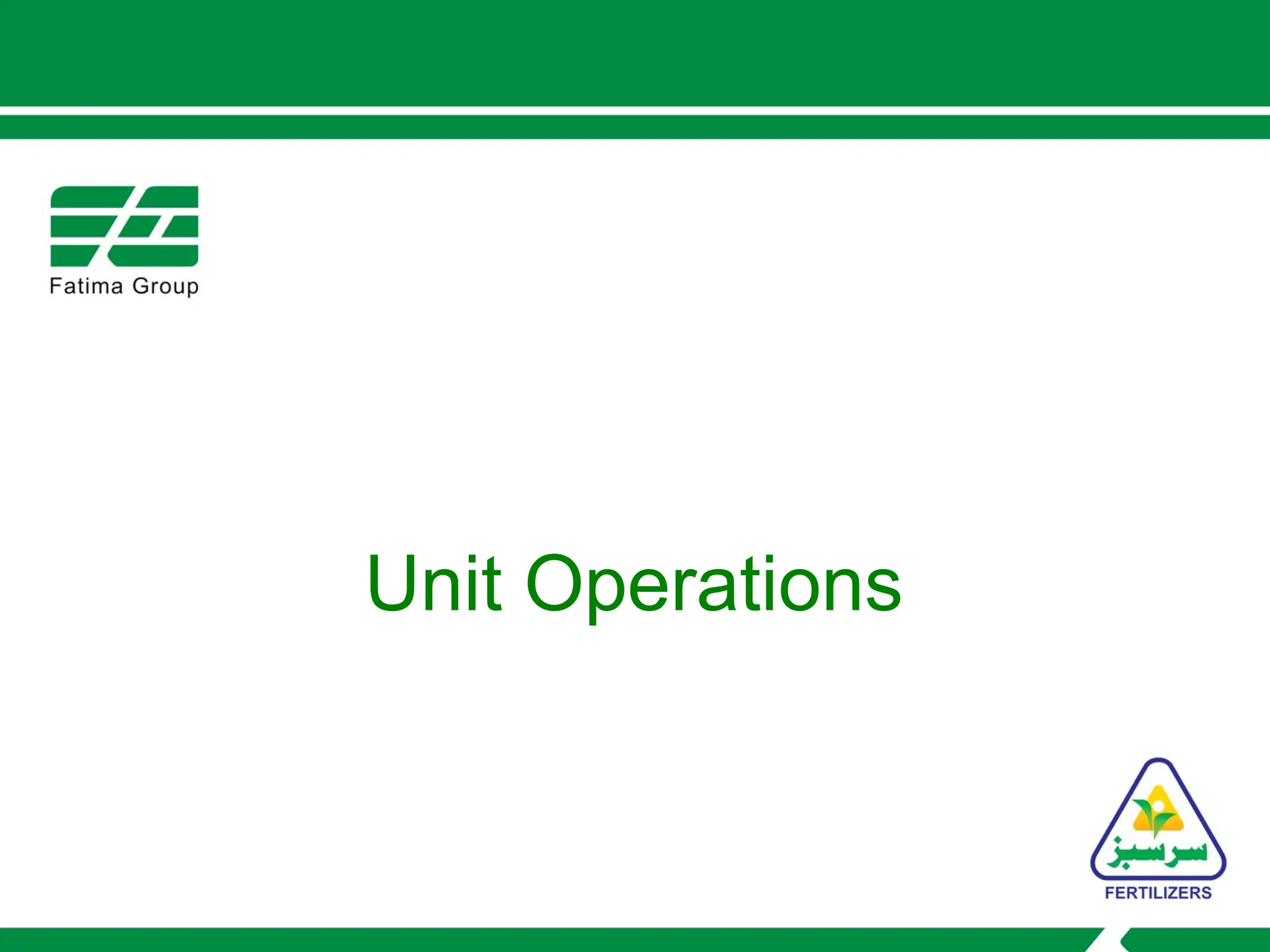 Fatima Group

Unit Operations

سرسبز
FERTILIZERS